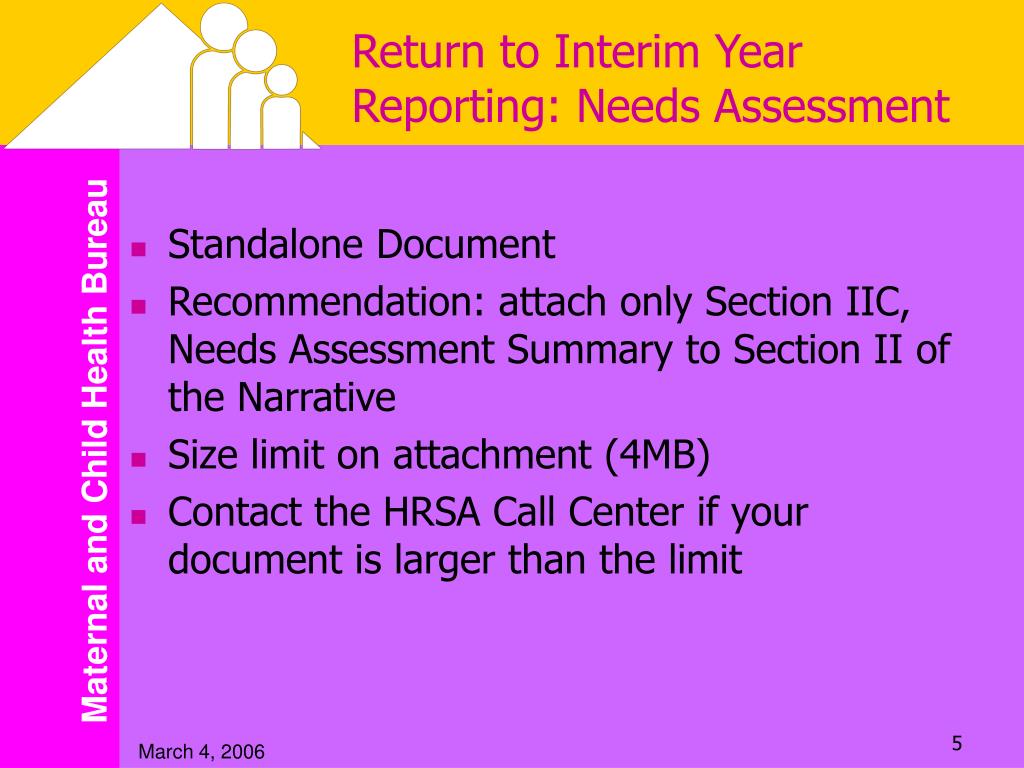 Return to Interim Year Reporting: Needs Assessment

Maternal and Child Health Bureau

- Standalone Document
- Recommendation: attach only Section IIC, Needs Assessment Summary to Section II of the Narrative
- Size limit on attachment (4MB)
- Contact the HRSA Call Center if your document is larger than the limit

March 4, 2006

5